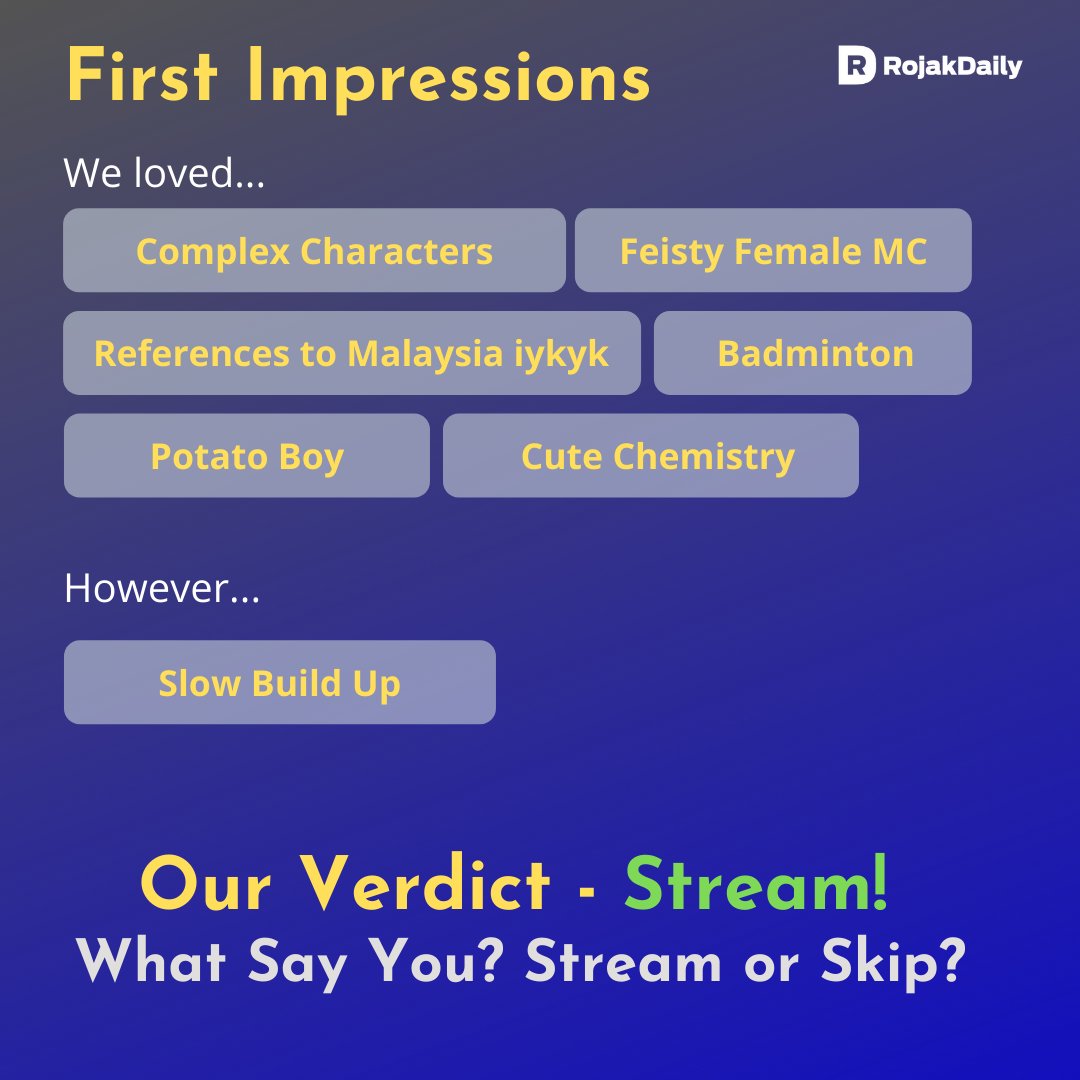 First Impressions

RojakDaily

We loved...

Complex Characters

Feisty Female MC

References to Malaysia iykyk

Badminton

Potato Boy

Cute Chemistry

However...

Slow Build Up

Our Verdict - Stream!

What Say You? Stream or Skip?